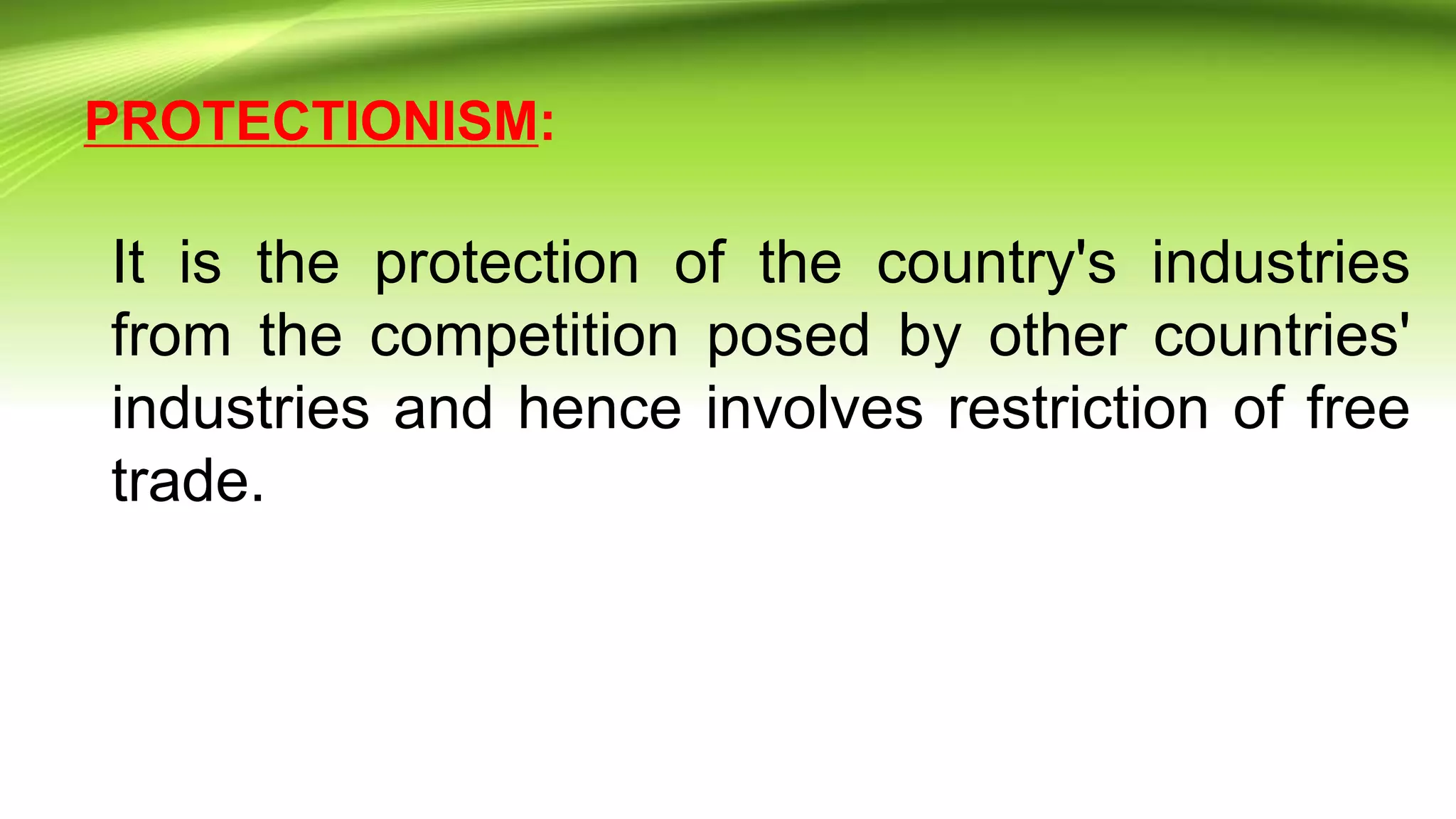 PROTECTIONISM:

It is the protection of the country's industries from the competition posed by other countries' industries and hence involves restriction of free trade.